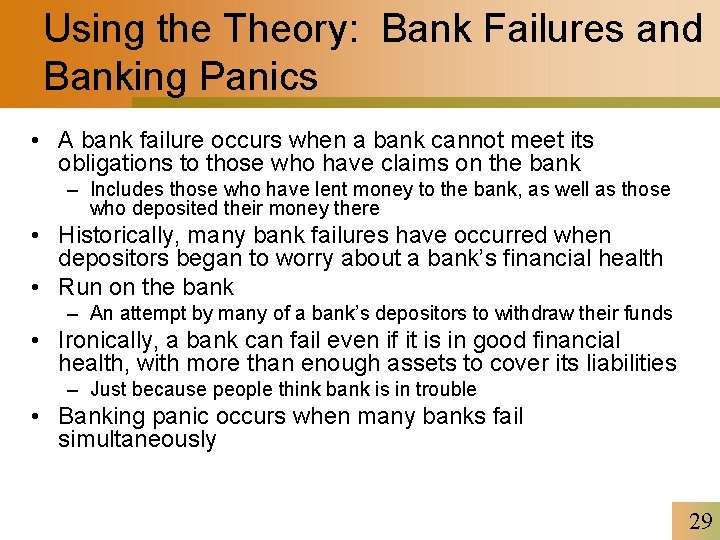 Using the Theory: Bank Failures and Banking Panics

• A bank failure occurs when a bank cannot meet its obligations to those who have claims on the bank
– Includes those who have lent money to the bank, as well as those who deposited their money there
• Historically, many bank failures have occurred when depositors began to worry about a bank's financial health
• Run on the bank
– An attempt by many of a bank's depositors to withdraw their funds
• Ironically, a bank can fail even if it is in good financial health, with more than enough assets to cover its liabilities
– Just because people think bank is in trouble
• Banking panic occurs when many banks fail simultaneously

29